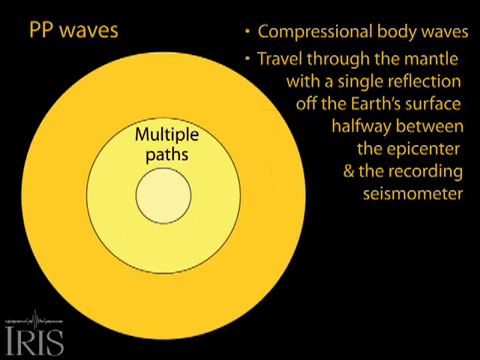 PP waves

• Compressional body waves

• Travel through the mantle with a single reflection off the Earth's surface halfway between the epicenter & the recording seismometer

Multiple paths

IRIS